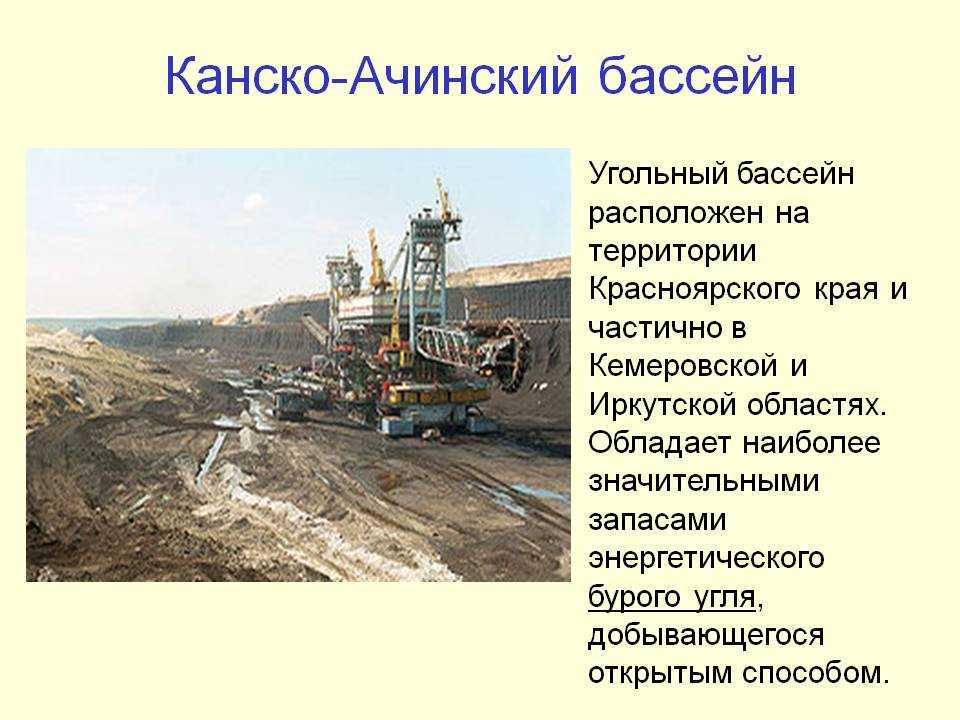 Канско-Ачинский бассейн

Угольный бассейн расположен на территории Красноярского края и частично в Кемеровской и Иркутской областях. Обладает наиболее значительными запасами энергетического бурого угля, добывающегося открытым способом.